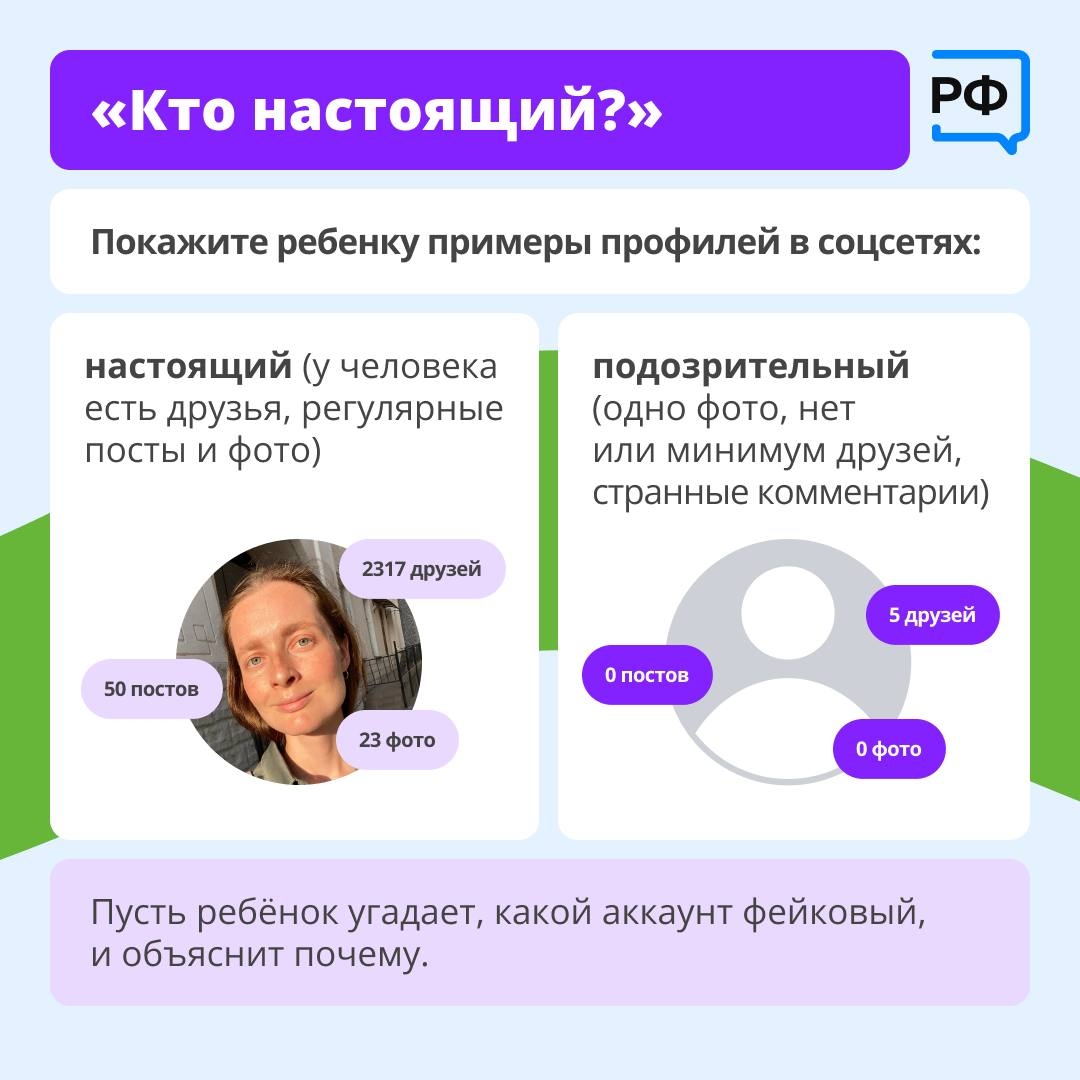 «Кто настоящий?»

РФ

Покажите ребенку примеры профилей в соцсетях:

настоящий (у человека есть друзья, регулярные посты и фото)

2317 друзей

50 постов

23 фото

подозрительный (одно фото, нет или минимум друзей, странные комментарии)

5 друзей

0 постов

0 фото

Пусть ребёнок угадает, какой аккаунт фейковый, и объяснит почему.